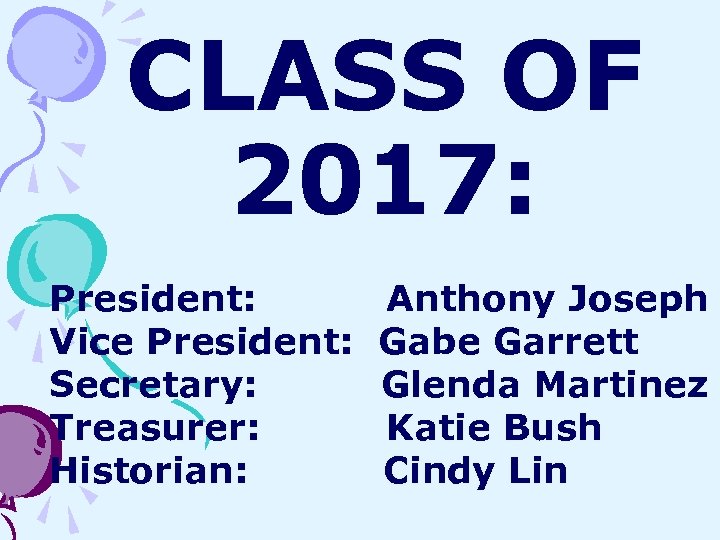 CLASS OF 2017:

President: Anthony Joseph
Vice President: Gabe Garrett
Secretary: Glenda Martinez
Treasurer: Katie Bush
Historian: Cindy Lin